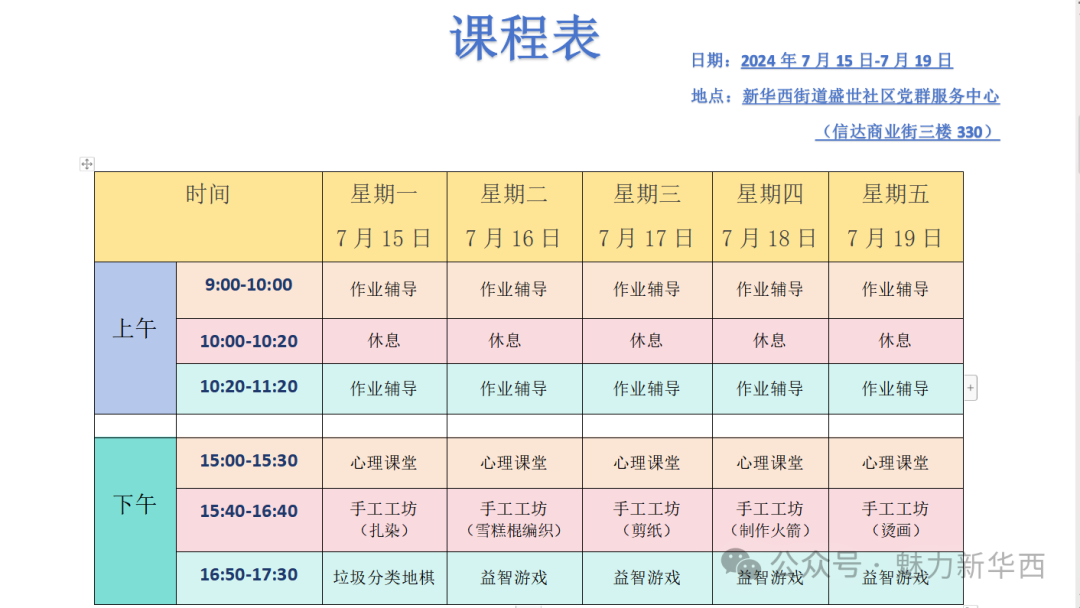 课程表

日期：2024 年 7 月 15 日-7 月 19 日

地点：新华西街道盛世社区党群服务中心

（信达商业街三楼 330）

| 时间 | | 星期一 7 月 15 日 | 星期二 7 月 16 日 | 星期三 7 月 17 日 | 星期四 7 月 18 日 | 星期五 7 月 19 日 |
|---|---|---|---|---|---|---|
| 上午 | 9:00-10:00 | 作业辅导 | 作业辅导 | 作业辅导 | 作业辅导 | 作业辅导 |
| | 10:00-10:20 | 休息 | 休息 | 休息 | 休息 | 休息 |
| | 10:20-11:20 | 作业辅导 | 作业辅导 | 作业辅导 | 作业辅导 | 作业辅导 |
| | | | | | | |
| 下午 | 15:00-15:30 | 心理课堂 | 心理课堂 | 心理课堂 | 心理课堂 | 心理课堂 |
| | 15:40-16:40 | 手工工坊（扎染） | 手工工坊（雪糕棍编织） | 手工工坊（剪纸） | 手工工坊（制作火箭） | 手工工坊（烫画） |
| | 16:50-17:30 | 垃圾分类地棋 | 益智游戏 | 益智游戏 | 益智游戏 | 益智游戏 |

公众号 · 魅力新华西